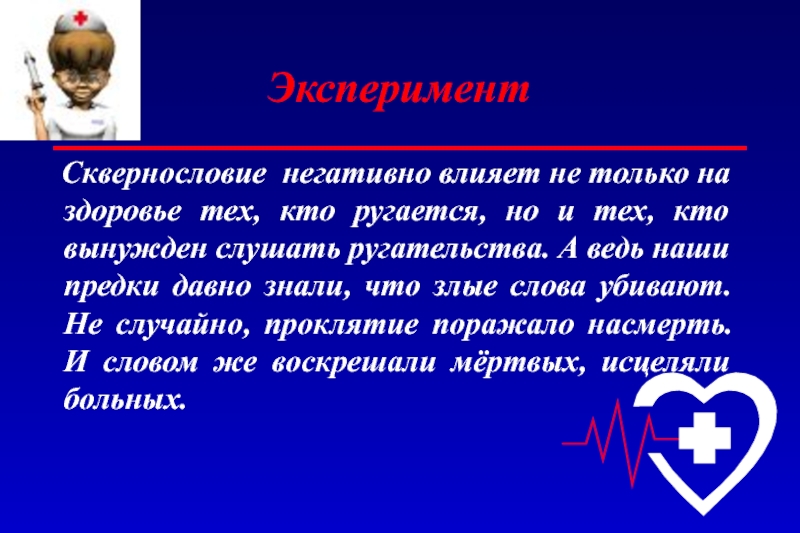 Эксперимент

Сквернословие негативно влияет не только на здоровье тех, кто ругается, но и тех, кто вынужден слушать ругательства. А ведь наши предки давно знали, что злые слова убивают. Не случайно, проклятие поражало насмерть. И словом же воскрешали мёртвых, исцеляли больных.